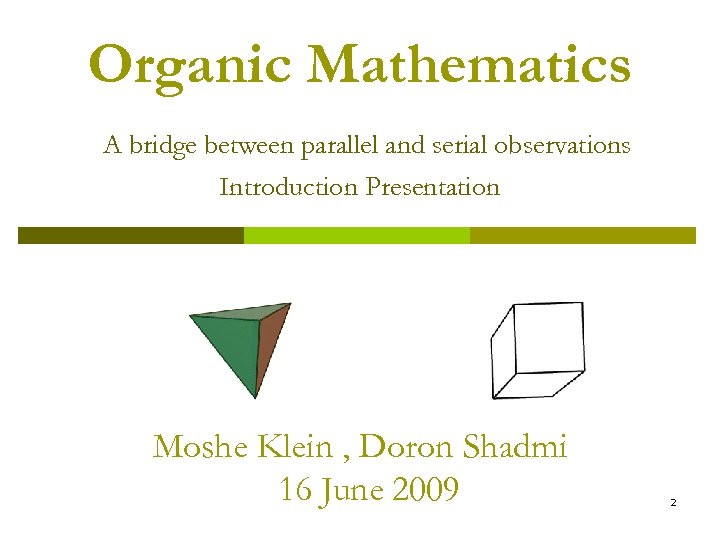 Organic Mathematics

A bridge between parallel and serial observations
Introduction Presentation

Moshe Klein , Doron Shadmi
16 June 2009

2